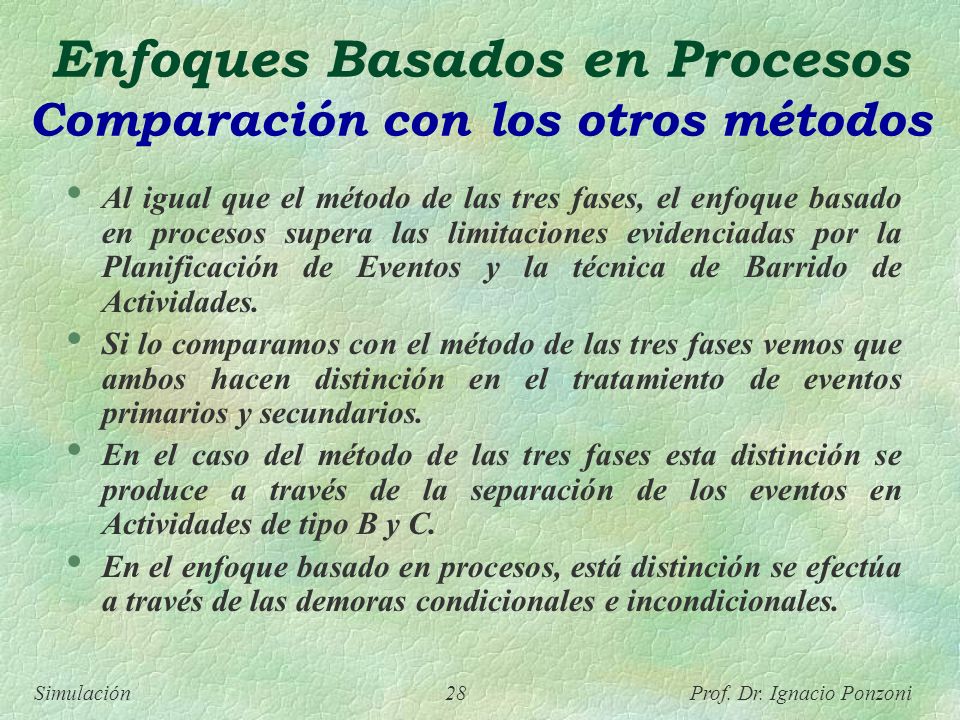 Enfoques Basados en Procesos
Comparación con los otros métodos

• Al igual que el método de las tres fases, el enfoque basado en procesos supera las limitaciones evidenciadas por la Planificación de Eventos y la técnica de Barrido de Actividades.

• Si lo comparamos con el método de las tres fases vemos que ambos hacen distinción en el tratamiento de eventos primarios y secundarios.

• En el caso del método de las tres fases esta distinción se produce a través de la separación de los eventos en Actividades de tipo B y C.

• En el enfoque basado en procesos, está distinción se efectúa a través de las demoras condicionales e incondicionales.

Simulación 28 Prof. Dr. Ignacio Ponzoni